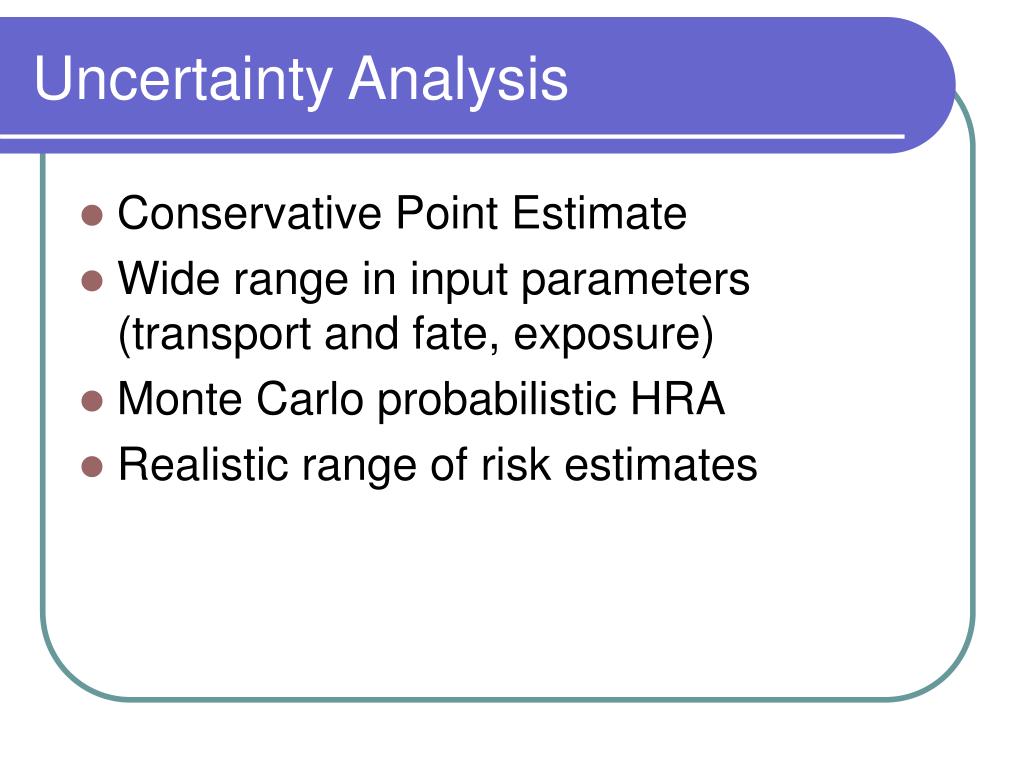 Uncertainty Analysis

- Conservative Point Estimate
- Wide range in input parameters (transport and fate, exposure)
- Monte Carlo probabilistic HRA
- Realistic range of risk estimates